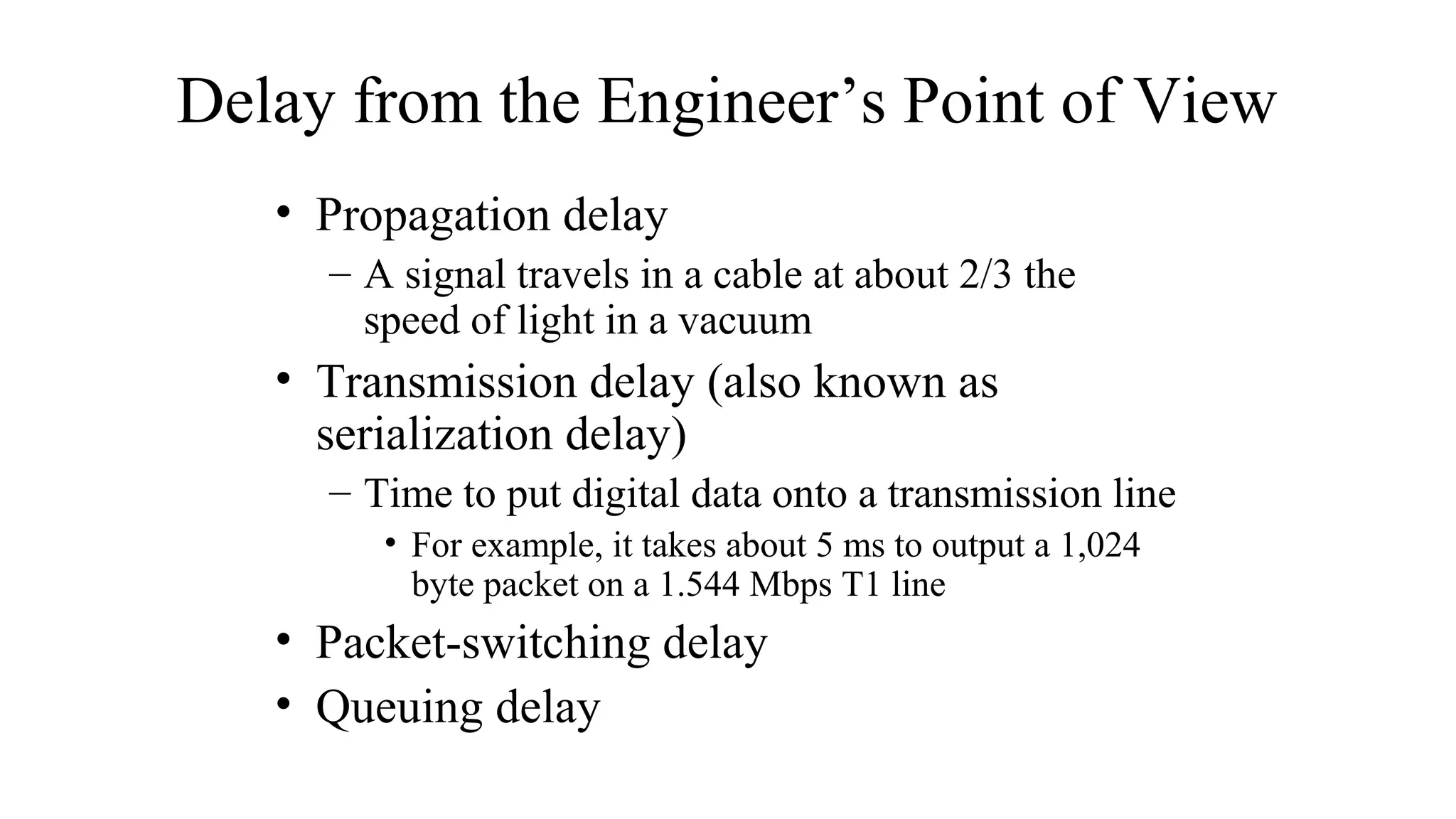 Delay from the Engineer’s Point of View

• Propagation delay
– A signal travels in a cable at about 2/3 the speed of light in a vacuum
• Transmission delay (also known as serialization delay)
– Time to put digital data onto a transmission line
• For example, it takes about 5 ms to output a 1,024 byte packet on a 1.544 Mbps T1 line
• Packet-switching delay
• Queuing delay